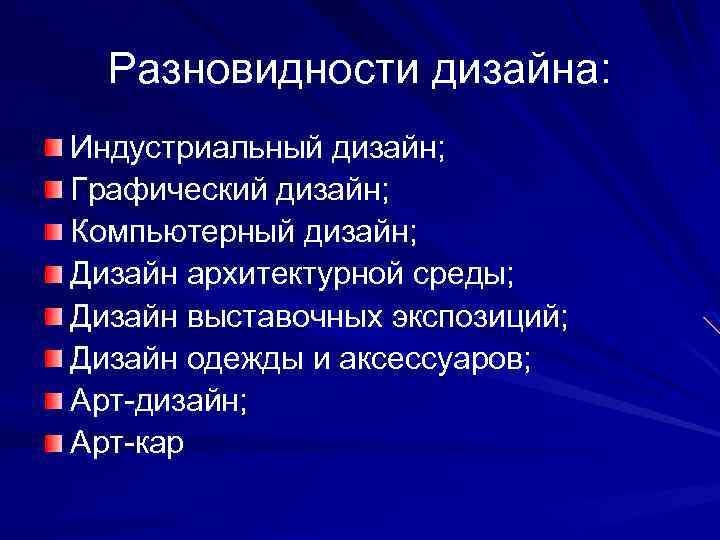 Разновидности дизайна:

Индустриальный дизайн;
Графический дизайн;
Компьютерный дизайн;
Дизайн архитектурной среды;
Дизайн выставочных экспозиций;
Дизайн одежды и аксессуаров;
Арт-дизайн;
Арт-кар